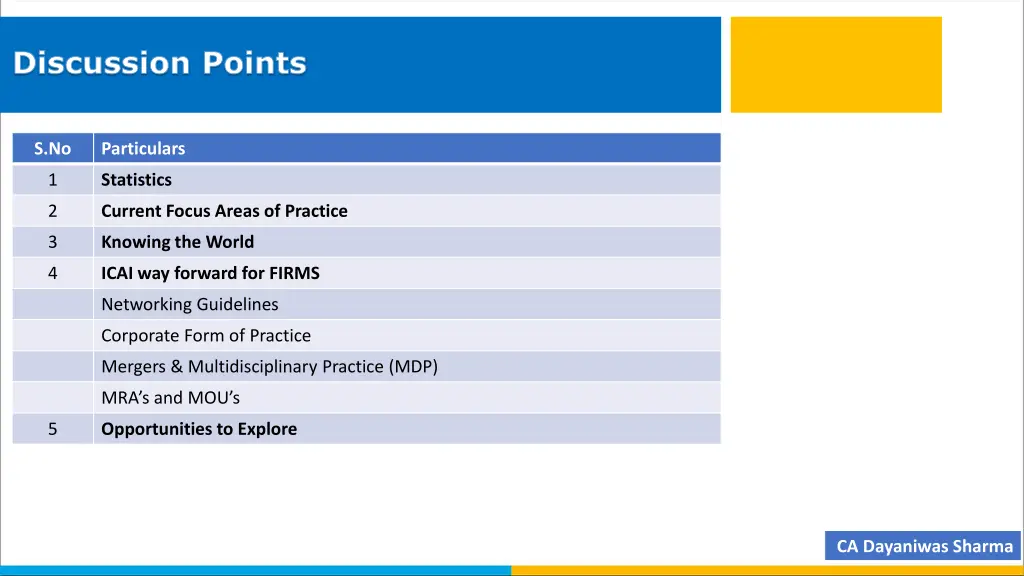 Discussion Points

| S.No | Particulars |
|---|---|
| 1 | Statistics |
| 2 | Current Focus Areas of Practice |
| 3 | Knowing the World |
| 4 | ICAI way forward for FIRMS |
| | Networking Guidelines |
| | Corporate Form of Practice |
| | Mergers & Multidisciplinary Practice (MDP) |
| | MRA's and MOU's |
| 5 | Opportunities to Explore |

CA Dayaniwas Sharma